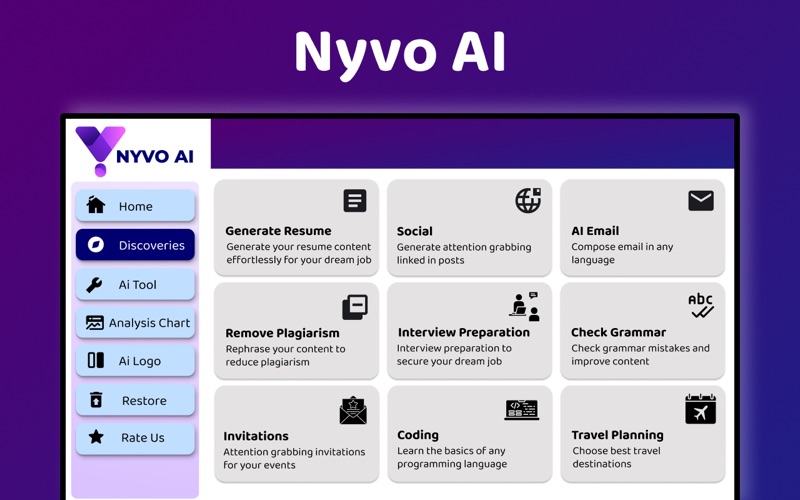 Nyvo AI

NYVO AI

Home
Discoveries
Ai Tool
Analysis Chart
Ai Logo
Restore
Rate Us

Generate Resume
Generate your resume content effortlessly for your dream job

Social
Generate attention grabbing linked in posts

AI Email
Compose email in any language

Remove Plagiarism
Rephrase your content to reduce plagiarism

Interview Preparation
Interview preparation to secure your dream job

abc
Check Grammar
Check grammar mistakes and improve content

Invitations
Attention grabbing invitations for your events

Coding
Learn the basics of any programming language

Travel Planning
Choose best travel destinations